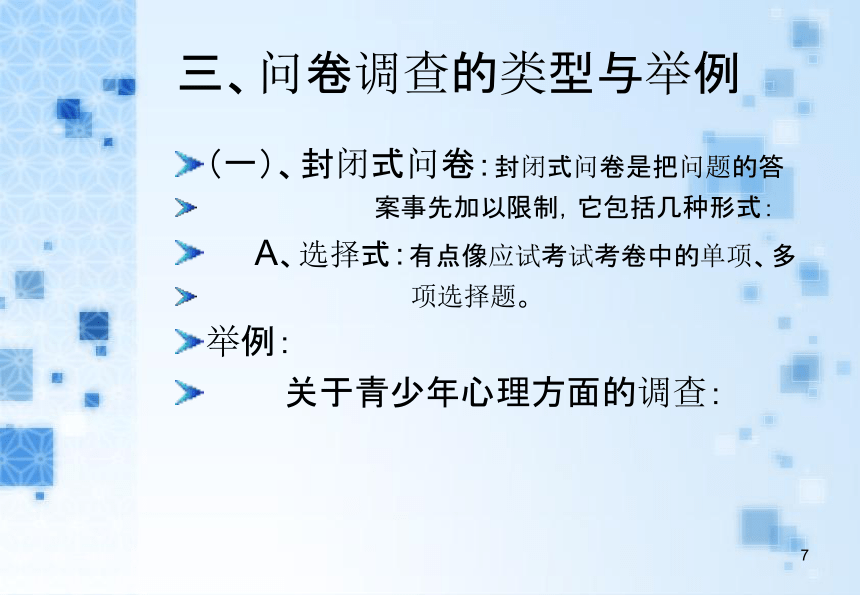 三、问卷调查的类型与举例

(一)、封闭式问卷：封闭式问卷是把问题的答案事先加以限制，它包括几种形式：

A、选择式：有点像应试考试考卷中的单项、多项选择题。

举例：

关于青少年心理方面的调查：

7